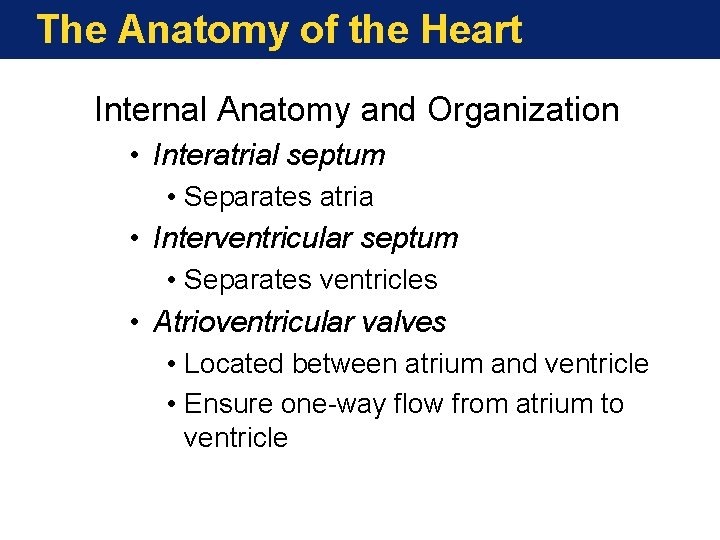 The Anatomy of the Heart

Internal Anatomy and Organization

• Interatrial septum
  • Separates atria
• Interventricular septum
  • Separates ventricles
• Atrioventricular valves
  • Located between atrium and ventricle
  • Ensure one-way flow from atrium to ventricle